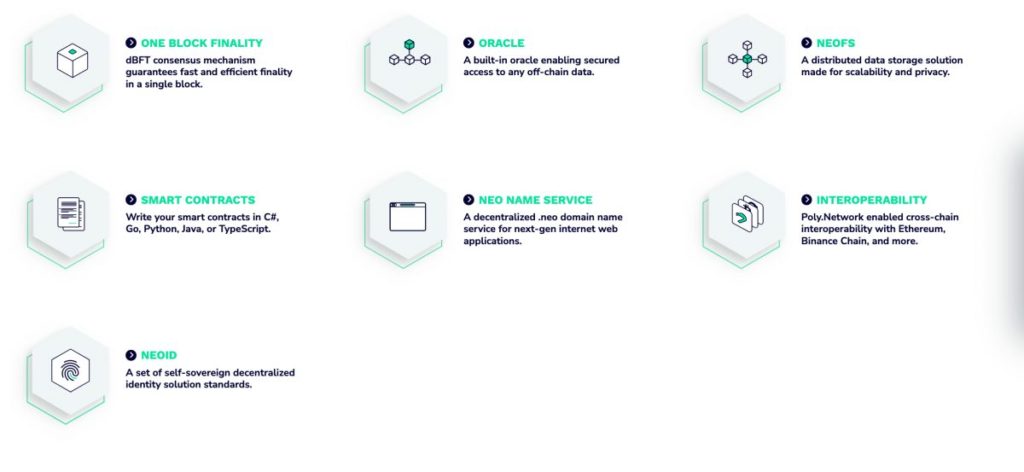 ONE BLOCK FINALITY
dBFT consensus mechanism guarantees fast and efficient finality in a single block.

ORACLE
A built-in oracle enabling secured access to any off-chain data.

NEOFS
A distributed data storage solution made for scalability and privacy.

SMART CONTRACTS
Write your smart contracts in C#, Go, Python, Java, or TypeScript.

NEO NAME SERVICE
A decentralized .neo domain name service for next-gen internet web applications.

INTEROPERABILITY
Poly.Network enabled cross-chain interoperability with Ethereum, Binance Chain, and more.

NEOID
A set of self-sovereign decentralized identity solution standards.